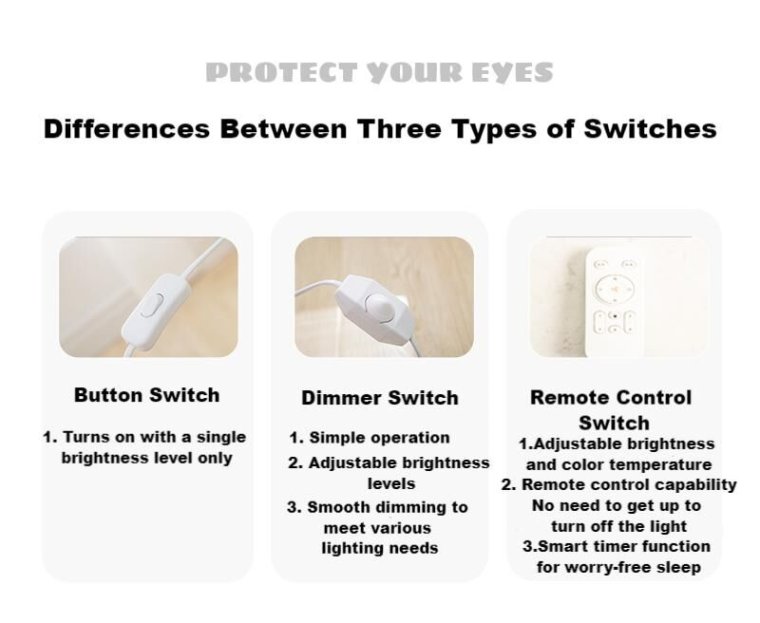 PROTECT YOUR EYES

Differences Between Three Types of Switches

Button Switch

1. Turns on with a single brightness level only

Dimmer Switch

1. Simple operation

2. Adjustable brightness levels

3. Smooth dimming to meet various lighting needs

Remote Control Switch

1.Adjustable brightness and color temperature

2. Remote control capability No need to get up to turn off the light

3.Smart timer function for worry-free sleep